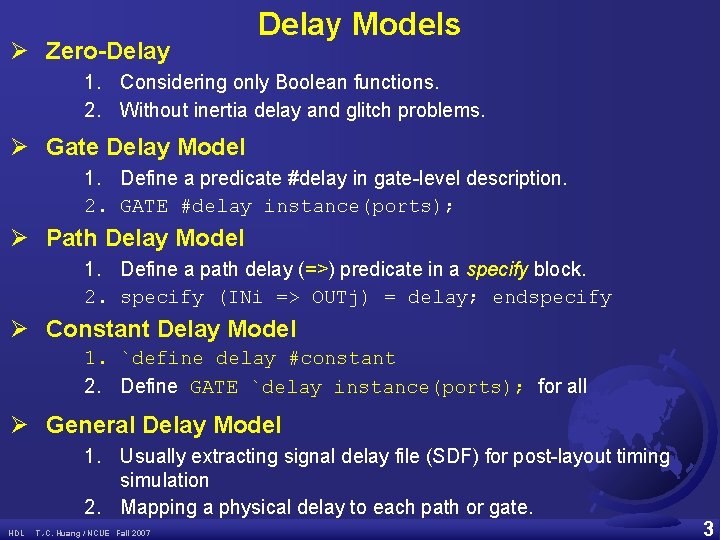 Delay Models

➢ Zero-Delay

1. Considering only Boolean functions.
2. Without inertia delay and glitch problems.

➢ Gate Delay Model

1. Define a predicate #delay in gate-level description.
2. GATE #delay instance(ports);

➢ Path Delay Model

1. Define a path delay (=>) predicate in a specify block.
2. specify (INi => OUTj) = delay; endspecify

➢ Constant Delay Model

1. `define delay #constant
2. Define GATE `delay instance(ports); for all

➢ General Delay Model

1. Usually extracting signal delay file (SDF) for post-layout timing simulation
2. Mapping a physical delay to each path or gate.

HDL T.C. Huang / NCUE Fall 2007

3